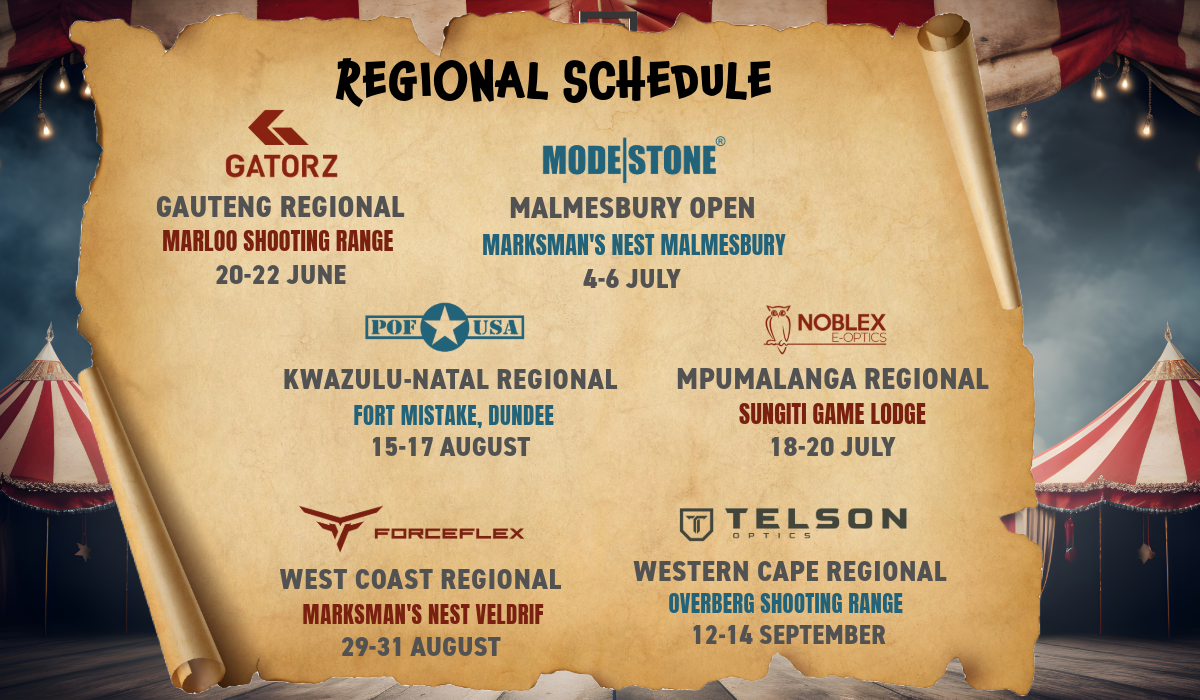 REGIONAL SCHEDULE

GATORZ
GAUTENG REGIONAL
MARLOO SHOOTING RANGE
20-22 JUNE

MODE|STONE®
MALMESBURY OPEN
MARKSMAN'S NEST MALMESBURY
4-6 JULY

POF USA
KWAZULU-NATAL REGIONAL
FORT MISTAKE, DUNDEE
15-17 AUGUST

NOBLEX E-OPTICS
MPUMALANGA REGIONAL
SUNGITI GAME LODGE
18-20 JULY

FORCEFLEX
WEST COAST REGIONAL
MARKSMAN'S NEST VELDRIF
29-31 AUGUST

TELSON OPTICS
WESTERN CAPE REGIONAL
OVERBERG SHOOTING RANGE
12-14 SEPTEMBER